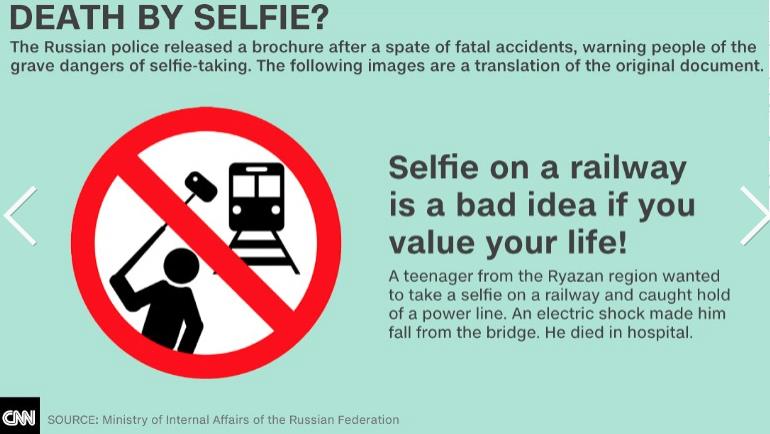 DEATH BY SELFIE?

The Russian police released a brochure after a spate of fatal accidents, warning people of the grave dangers of selfie-taking. The following images are a translation of the original document.

Selfie on a railway is a bad idea if you value your life!

A teenager from the Ryazan region wanted to take a selfie on a railway and caught hold of a power line. An electric shock made him fall from the bridge. He died in hospital.

CNN SOURCE: Ministry of Internal Affairs of the Russian Federation